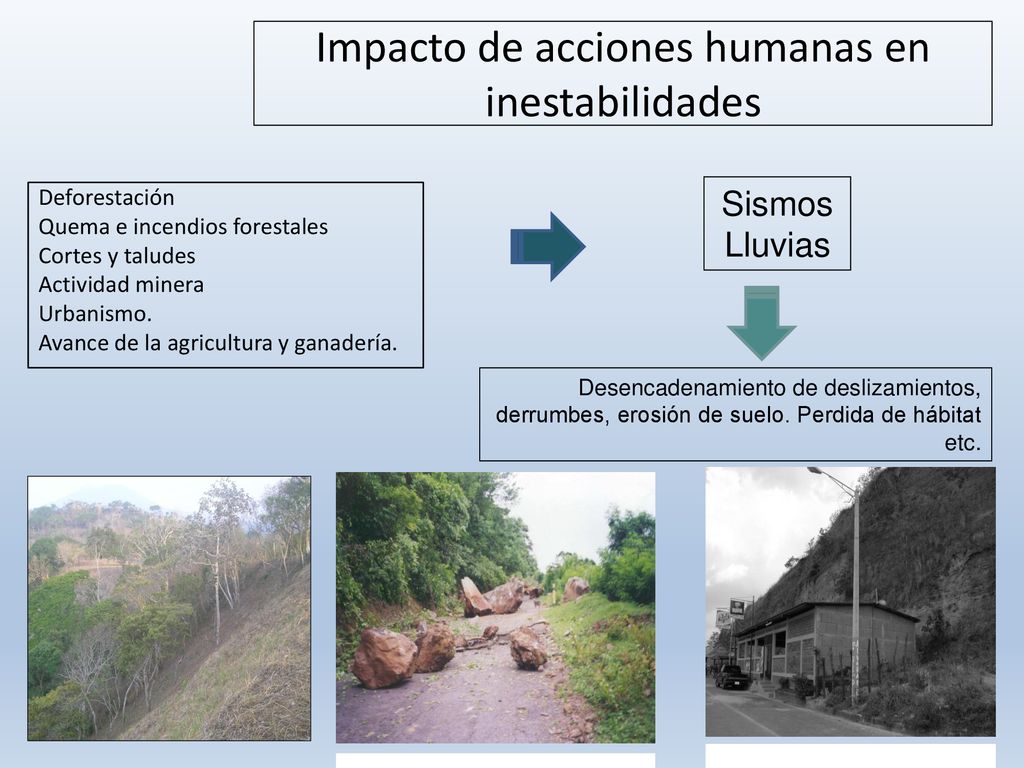 Impacto de acciones humanas en inestabilidades

Deforestación
Quema e incendios forestales
Cortes y taludes
Actividad minera
Urbanismo.
Avance de la agricultura y ganadería.

Sismos
Lluvias

Desencadenamiento de deslizamientos, derrumbes, erosión de suelo. Perdida de hábitat etc.